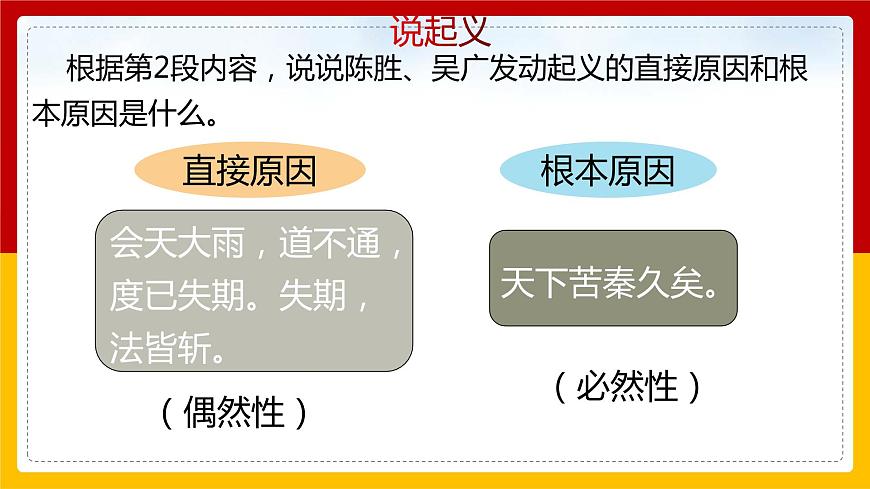 说起义

根据第2段内容，说说陈胜、吴广发动起义的直接原因和根本原因是什么。

直接原因

会天大雨，道不通，度已失期。失期，法皆斩。

（偶然性）

根本原因

天下苦秦久矣。

（必然性）